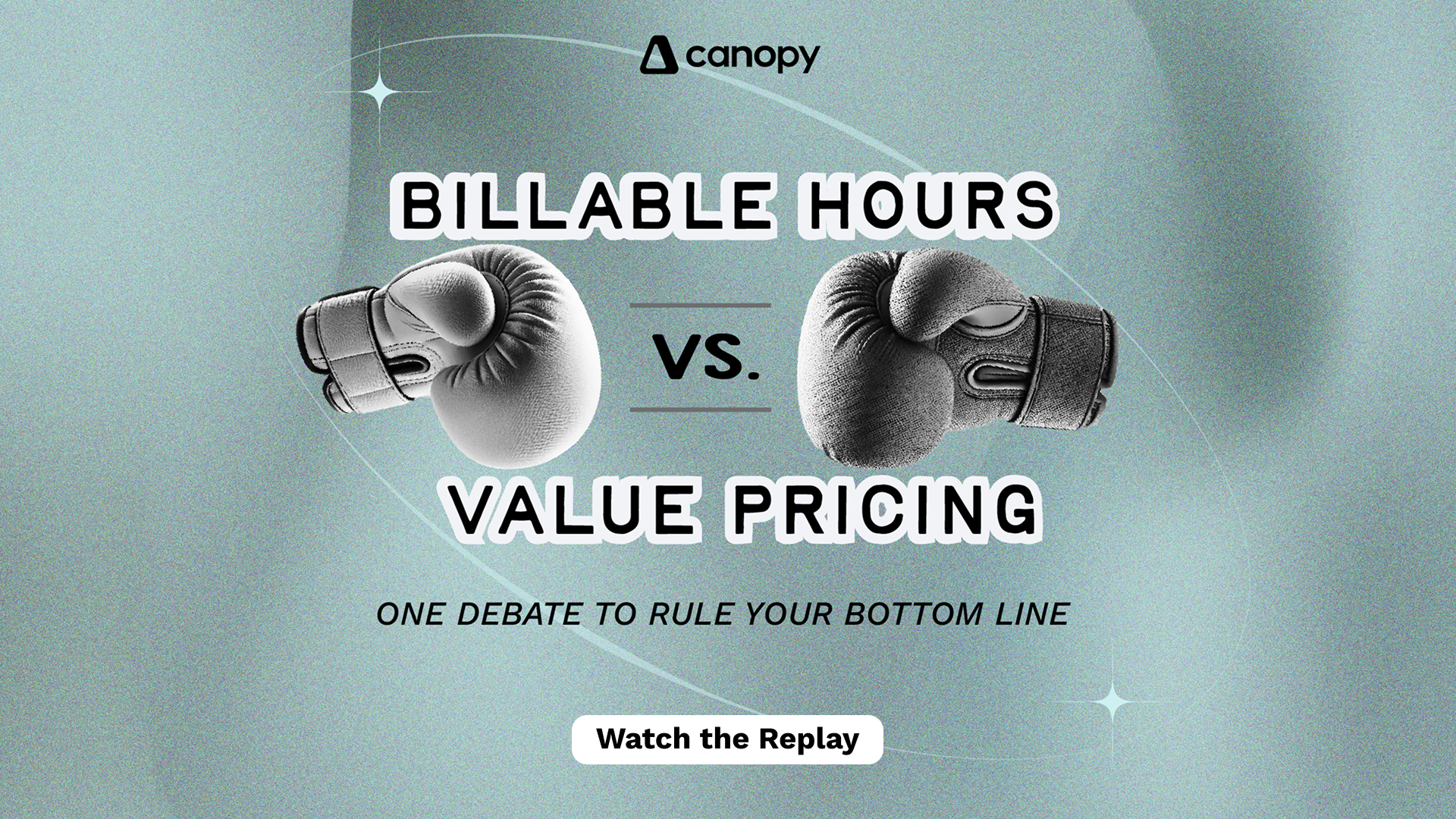 canopy

BILLABLE HOURS

VS.

VALUE PRICING

ONE DEBATE TO RULE YOUR BOTTOM LINE

Watch the Replay